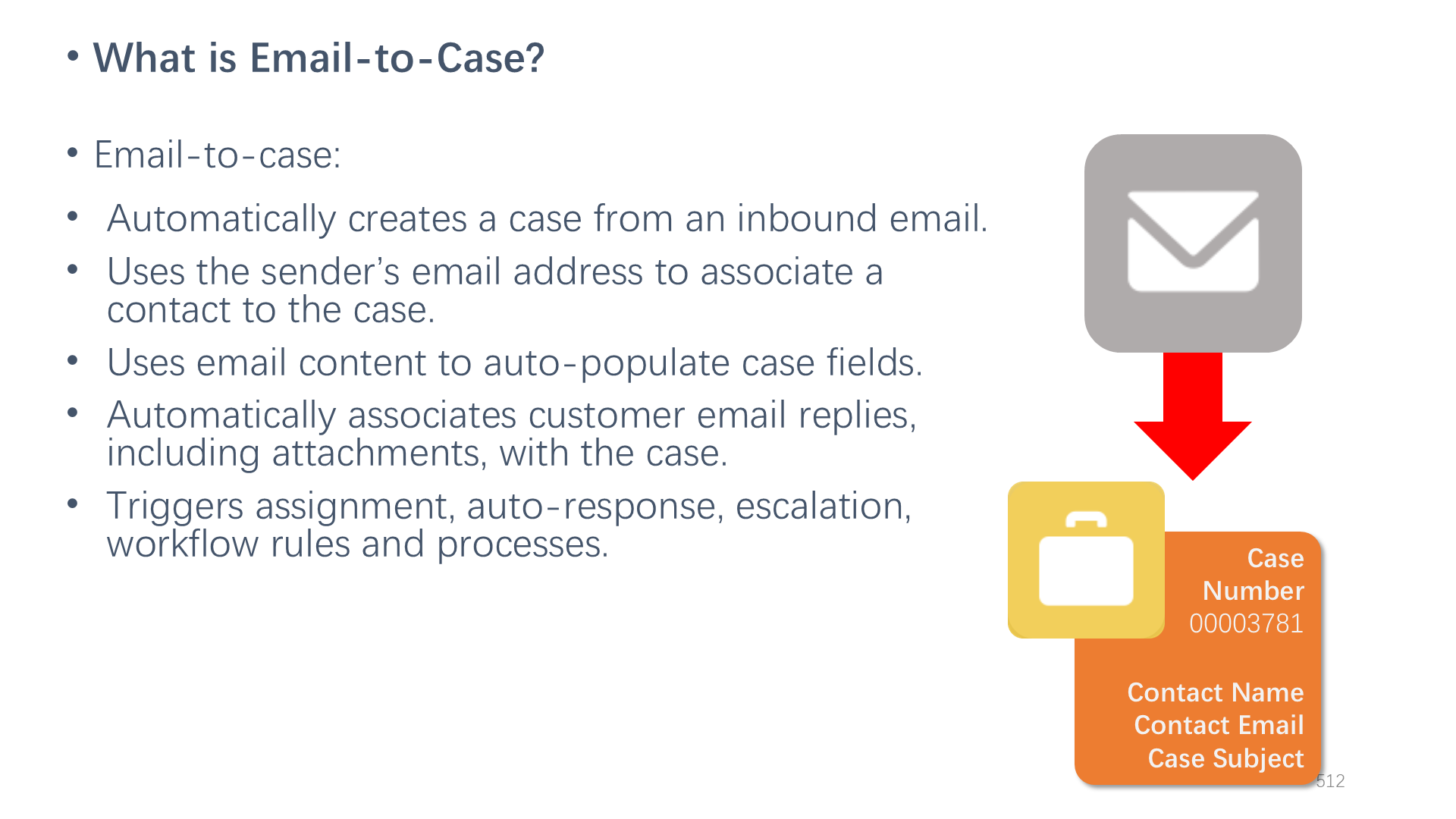 • What is Email-to-Case?

• Email-to-case:

• Automatically creates a case from an inbound email.

• Uses the sender's email address to associate a contact to the case.

• Uses email content to auto-populate case fields.

• Automatically associates customer email replies, including attachments, with the case.

• Triggers assignment, auto-response, escalation, workflow rules and processes.

Case Number
00003781

Contact Name
Contact Email
Case Subject

512